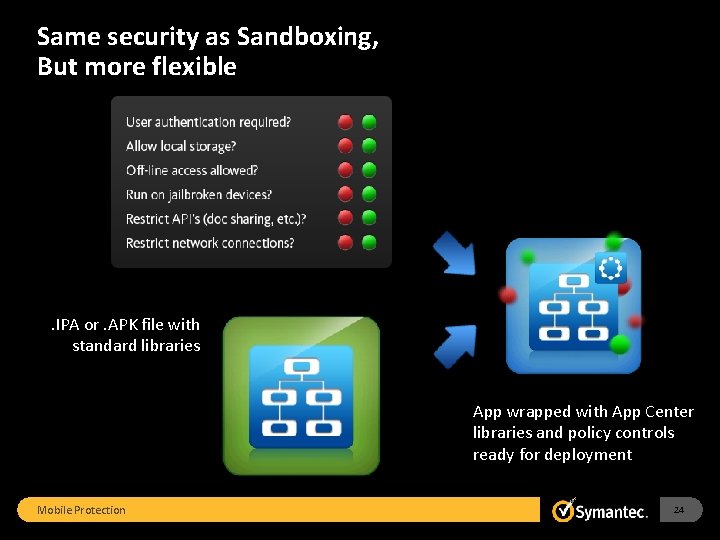 Same security as Sandboxing,
But more flexible

User authentication required?
Allow local storage?
Off-line access allowed?
Run on jailbroken devices?
Restrict API's (doc sharing, etc.)?
Restrict network connections?

.IPA or .APK file with standard libraries

App wrapped with App Center libraries and policy controls ready for deployment

Mobile Protection

Symantec.

24